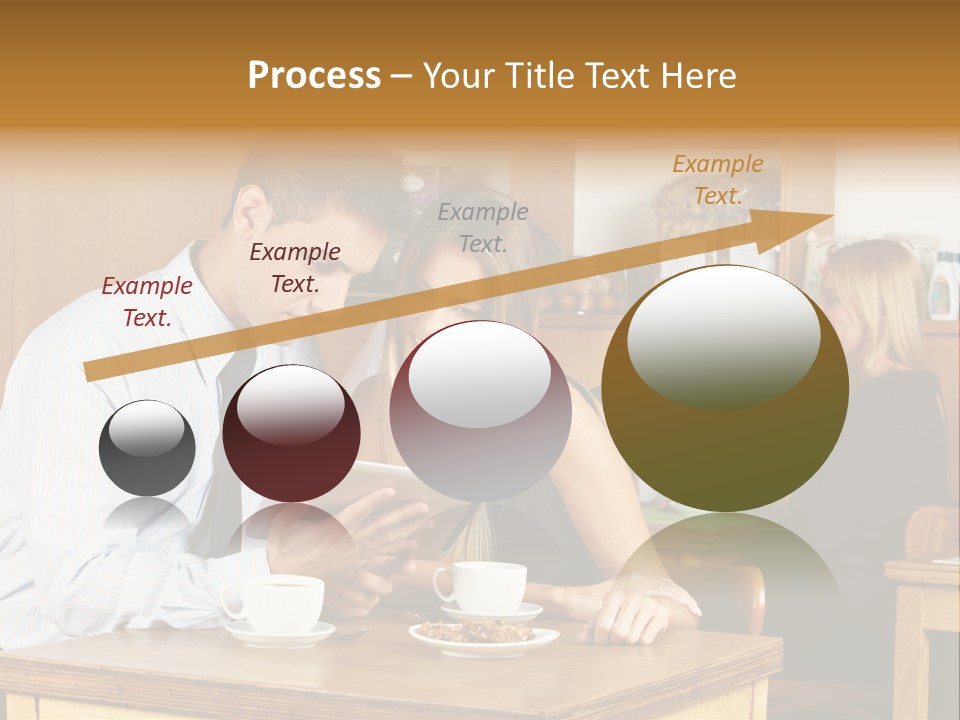 Process – Your Title Text Here

Example Text.

Example Text.

Example Text.

Example Text.